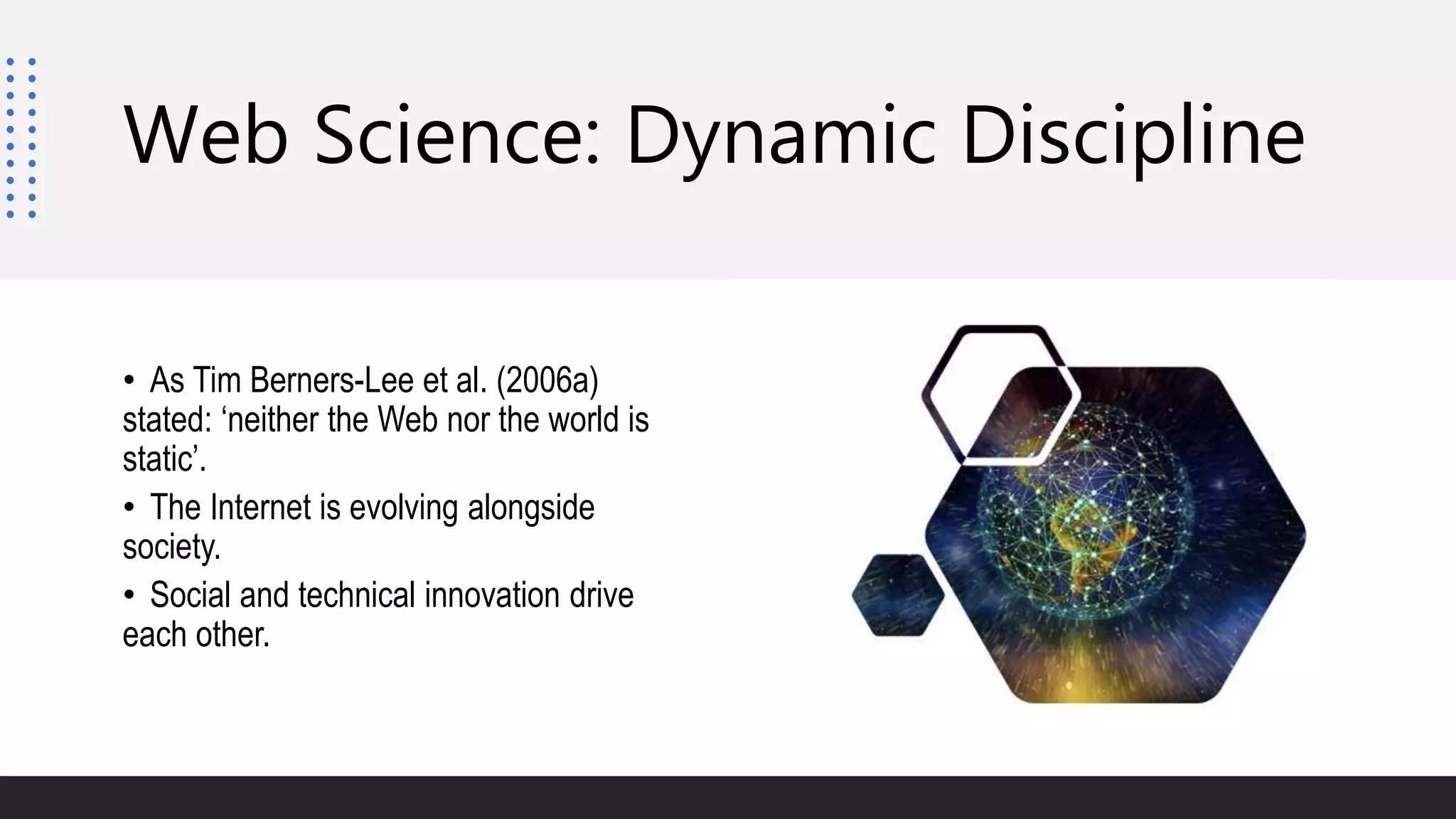 Web Science: Dynamic Discipline

• As Tim Berners-Lee et al. (2006a) stated: ‘neither the Web nor the world is static’.

• The Internet is evolving alongside society.

• Social and technical innovation drive each other.